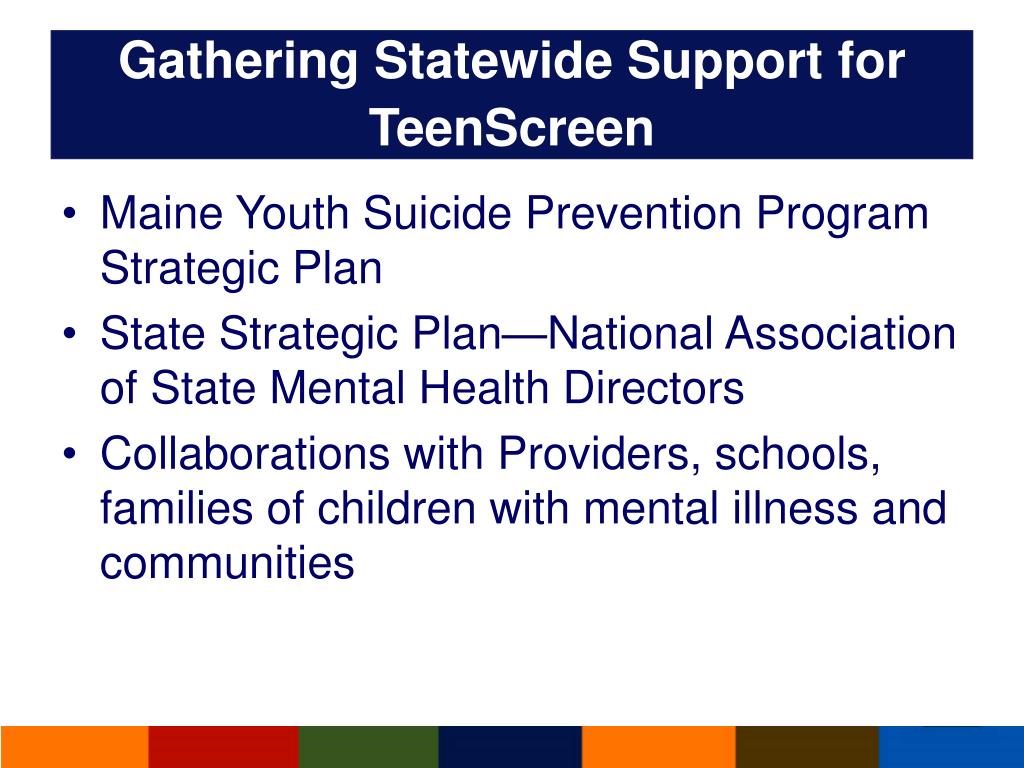 Gathering Statewide Support for TeenScreen

• Maine Youth Suicide Prevention Program Strategic Plan
• State Strategic Plan—National Association of State Mental Health Directors
• Collaborations with Providers, schools, families of children with mental illness and communities